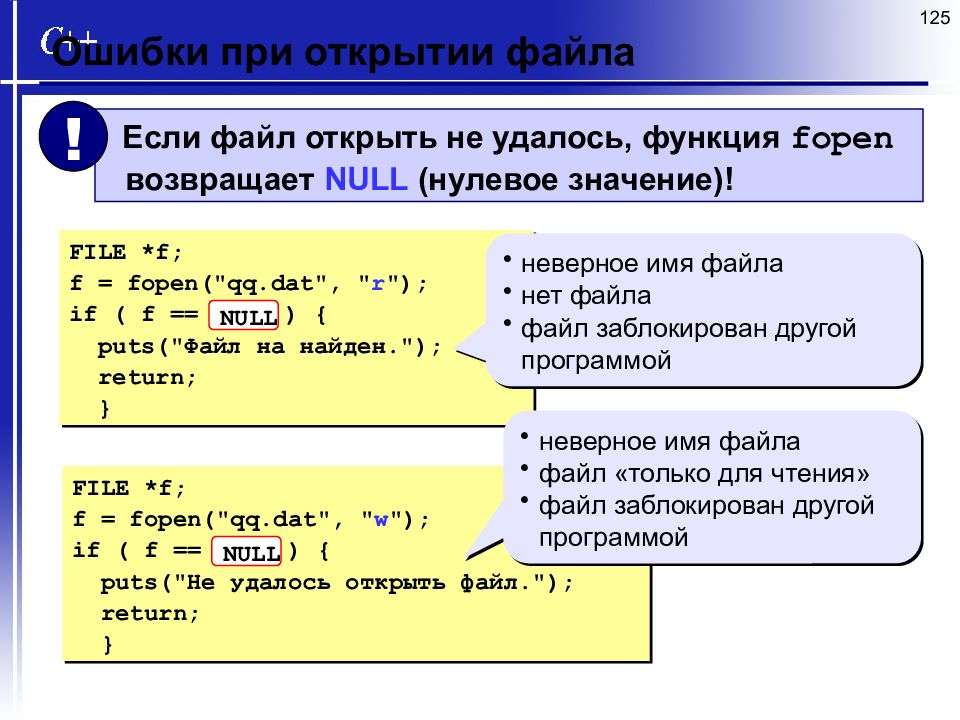 125

C++

Ошибки при открытии файла

!

Если файл открыть не удалось, функция fopen возвращает NULL (нулевое значение)!

FILE *f;
f = fopen("qq.dat", "r");
if ( f == NULL ) {
  puts("Файл на найден.");
  return;
  }

• неверное имя файла
• нет файла
• файл заблокирован другой программой

FILE *f;
f = fopen("qq.dat", "w");
if ( f == NULL ) {
  puts("Не удалось открыть файл.");
  return;
  }

• неверное имя файла
• файл «только для чтения»
• файл заблокирован другой программой